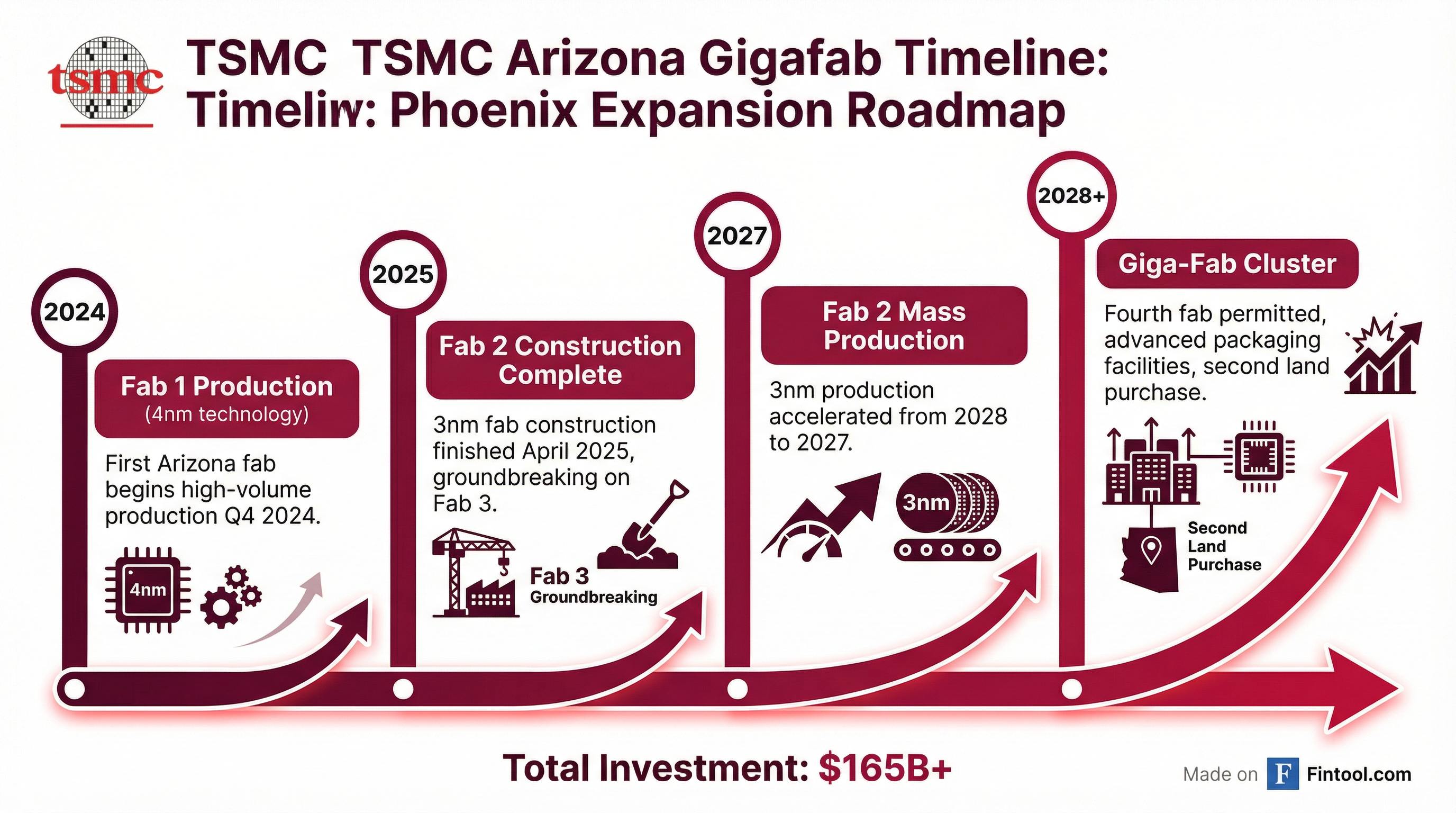 tsmc

TSMC TSMC Arizona Gigafab Timeline: Timeliw: Phoenix Expansion Roadmap

2024

Fab 1 Production
(4nm technology)

First Arizona fab begins high-volume production Q4 2024.

4nm

2025

Fab 2 Construction Complete

3nm fab construction finished April 2025, groundbreaking on Fab 3.

Fab 3
Groundbreaking

2027

Fab 2 Mass Production

3nm production accelerated from 2028 to 2027.

3nm

2028+

Giga-Fab Cluster

Fourth fab permitted, advanced packaging facilities, second land purchase.

Second
Land
Purchase

Total Investment: $165B+

Made on F Fintool.com